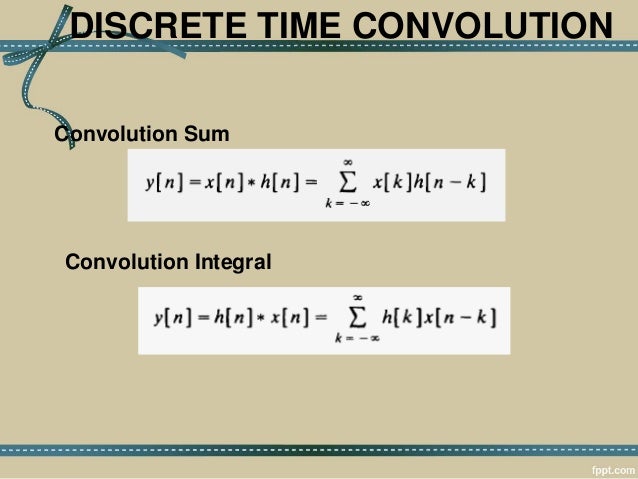 DISCRETE TIME CONVOLUTION

Convolution Sum

$y[n] = x[n] * h[n] = \sum_{k=-\infty}^{\infty} x[k]h[n-k]$

Convolution Integral

$y[n] = h[n] * x[n] = \sum_{k=-\infty}^{\infty} h[k]x[n-k]$

fppt.com